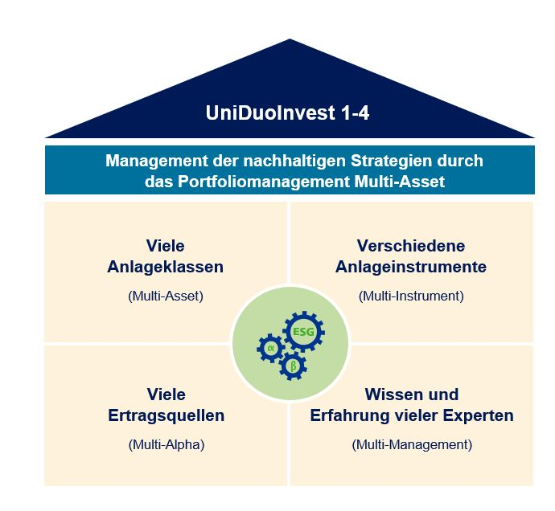 UniDuoInvest 1-4

Management der nachhaltigen Strategien durch das Portfoliomanagement Multi-Asset

Viele Anlageklassen

(Multi-Asset)

Verschiedene Anlageinstrumente

(Multi-Instrument)

ESG

α

β

Viele Ertragsquellen

(Multi-Alpha)

Wissen und Erfahrung vieler Experten

(Multi-Management)